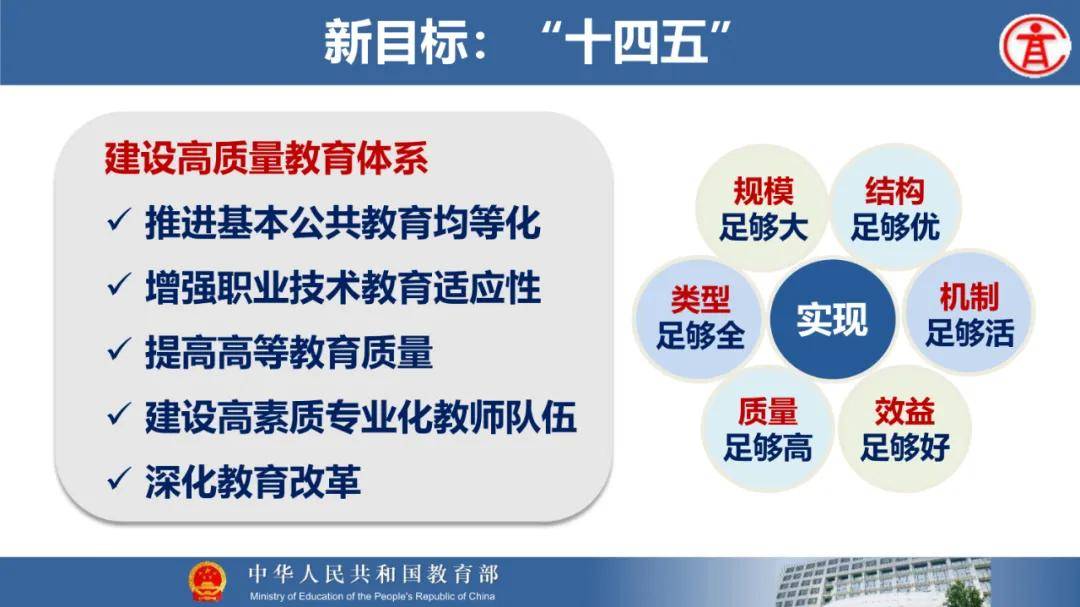 新目标：“十四五”

建设高质量教育体系

✓ 推进基本公共教育均等化

✓ 增强职业技术教育适应性

✓ 提高高等教育质量

✓ 建设高素质专业化教师队伍

✓ 深化教育改革

规模
足够大

结构
足够优

类型
足够全

实现

机制
足够活

质量
足够高

效益
足够好

中华人民共和国教育部
Ministry of Education of the People's Republic of China